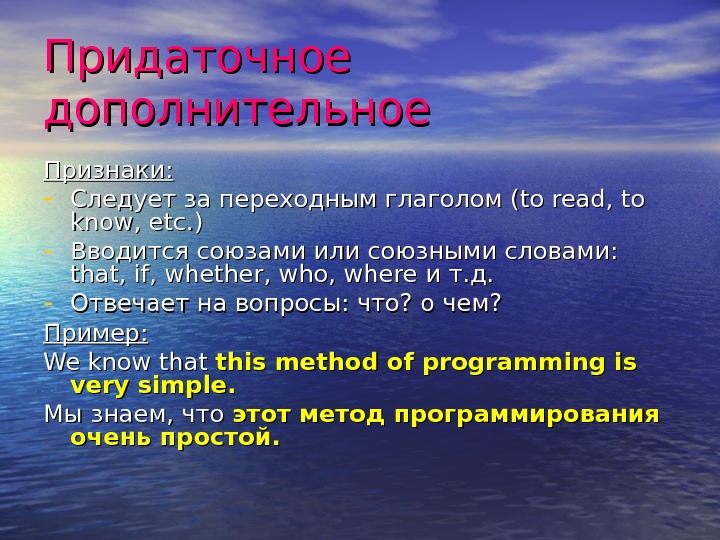 Придаточное дополнительное

Признаки:
- Следует за переходным глаголом (to read, to know, etc.)
- Вводится союзами или союзными словами: that, if, whether, who, where и т.д.
- Отвечает на вопросы: что? о чем?

Пример:
We know that this method of programming is very simple.
Мы знаем, что этот метод программирования очень простой.